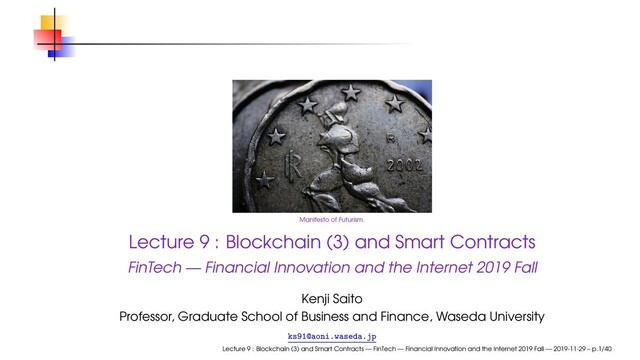 R

2002

Manifesto of Futurism.

Lecture 9 : Blockchain (3) and Smart Contracts

FinTech — Financial Innovation and the Internet 2019 Fall

Kenji Saito

Professor, Graduate School of Business and Finance, Waseda University

ks91@aoni.waseda.jp

Lecture 9 : Blockchain (3) and Smart Contracts — FinTech — Financial Innovation and the Internet 2019 Fall — 2019-11-29 – p.1/40